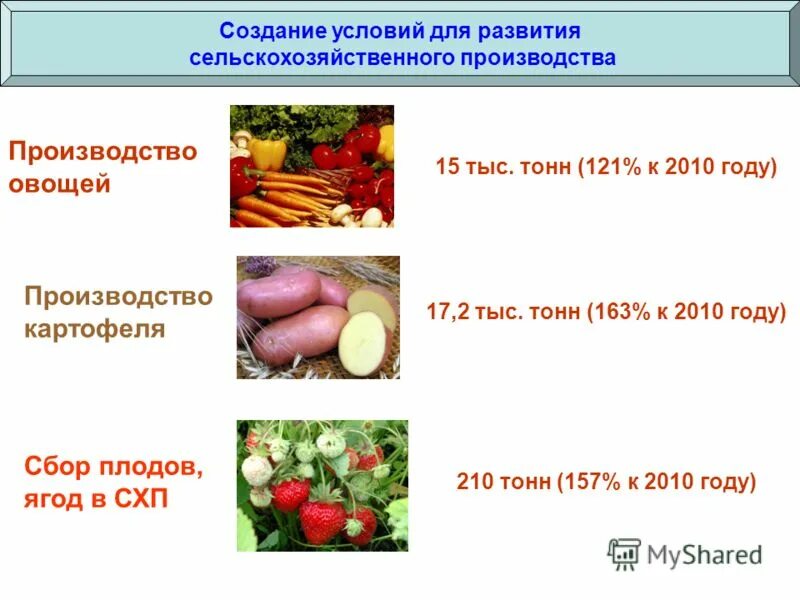 Создание условий для развития сельскохозяйственного производства

Производство овощей

15 тыс. тонн (121% к 2010 году)

Производство картофеля

17,2 тыс. тонн (163% к 2010 году)

Сбор плодов, ягод в СХП

210 тонн (157% к 2010 году)

MyShared